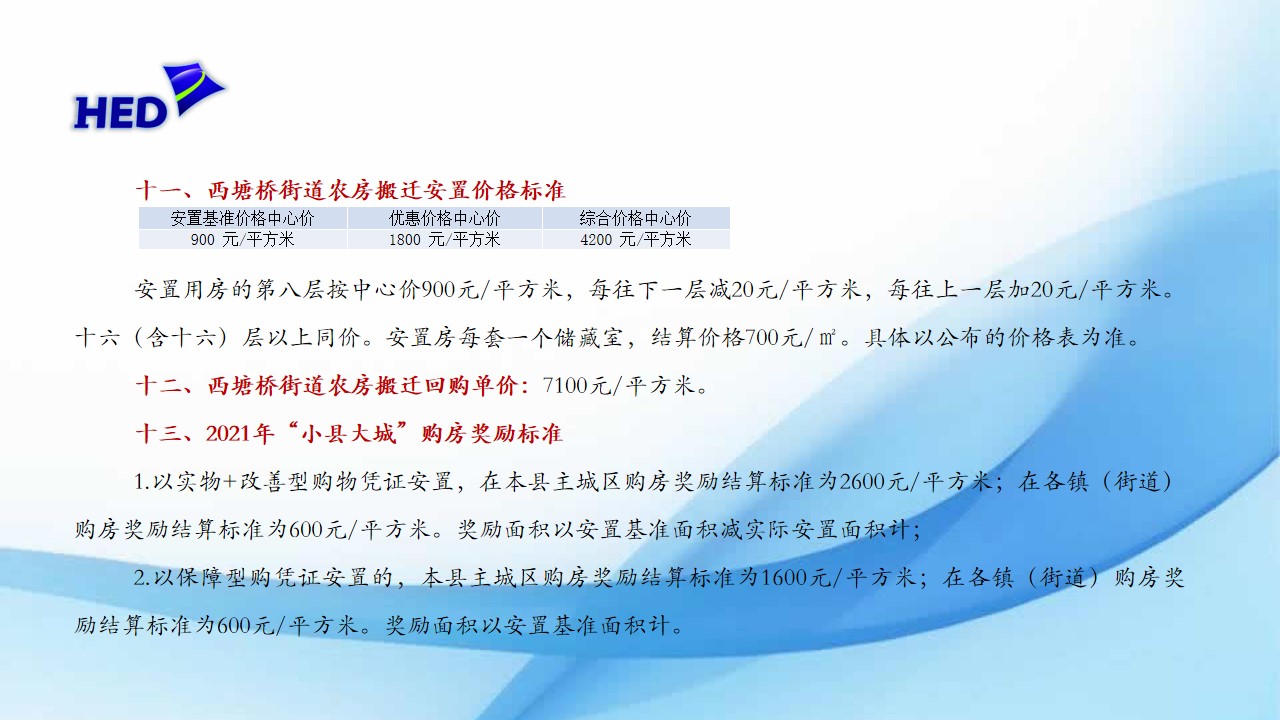 HED

十一、西塘桥街道农房搬迁安置价格标准

| 安置基准价格中心价 | 优惠价格中心价 | 综合价格中心价 |
|---|---|---|
| 900 元/平方米 | 1800 元/平方米 | 4200 元/平方米 |

安置用房的第八层按中心价900元/平方米，每往下一层减20元/平方米，每往上一层加20元/平方米。十六（含十六）层以上同价。安置房每套一个储藏室，结算价格700元/㎡。具体以公布的价格表为准。

十二、西塘桥街道农房搬迁回购单价：7100元/平方米。

十三、2021年“小县大城”购房奖励标准

1.以实物+改善型购物凭证安置，在本县主城区购房奖励结算标准为2600元/平方米；在各镇（街道）购房奖励结算标准为600元/平方米。奖励面积以安置基准面积减实际安置面积计；

2.以保障型购凭证安置的，本县主城区购房奖励结算标准为1600元/平方米；在各镇（街道）购房奖励结算标准为600元/平方米。奖励面积以安置基准面积计。